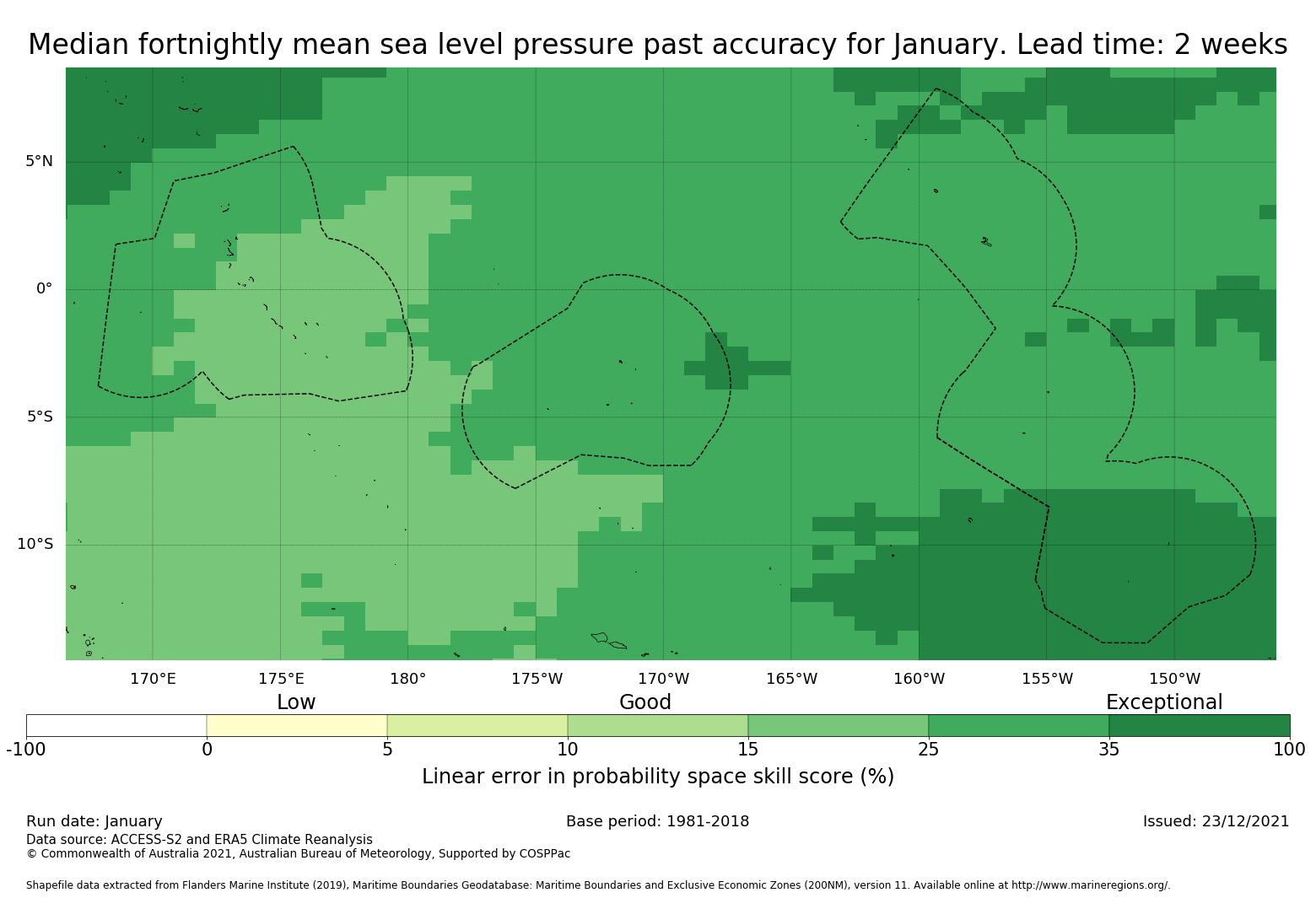 Median fortnightly mean sea level pressure past accuracy for January. Lead time: 2 weeks

5°N
0°
5°S
10°S

170°E 175°E 180° 175°W 170°W 165°W 160°W 155°W 150°W

Low Good Exceptional

-100 0 5 10 15 25 35 100

Linear error in probability space skill score (%)

Run date: January
Base period: 1981-2018
Issued: 23/12/2021
Data source: ACCESS-S2 and ERA5 Climate Reanalysis
© Commonwealth of Australia 2021, Australian Bureau of Meteorology, Supported by COSPPac

Shapefile data extracted from Flanders Marine Institute (2019), Maritime Boundaries Geodatabase: Maritime Boundaries and Exclusive Economic Zones (200NM), version 11. Available online at http://www.marineregions.org/.